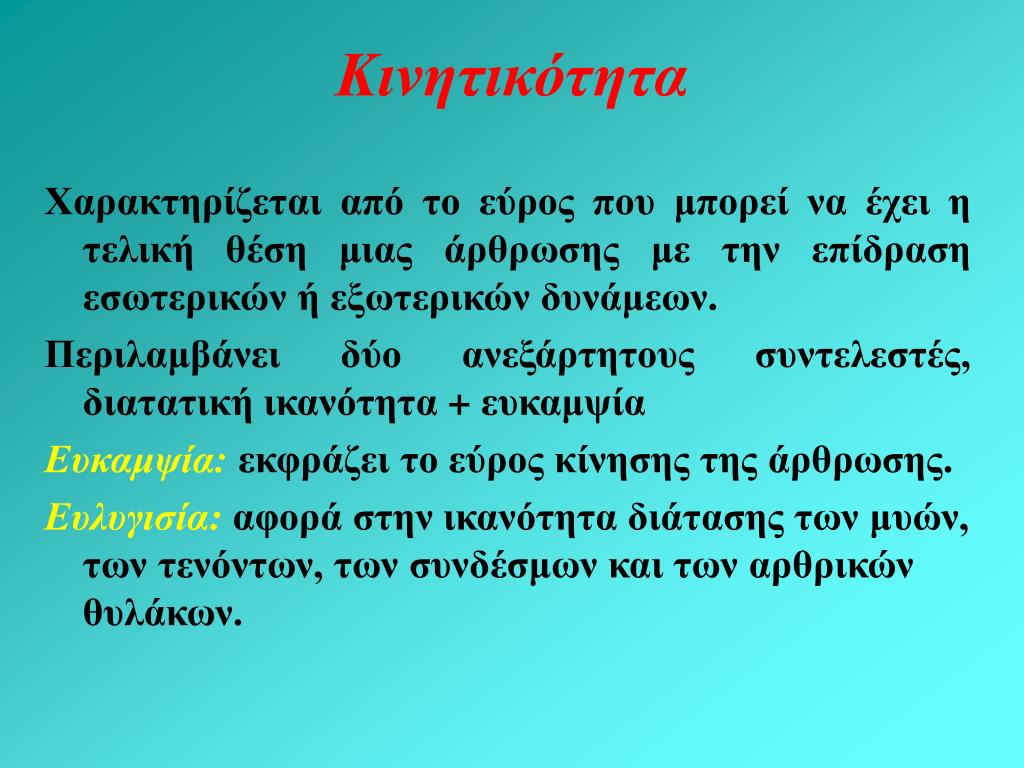 Κινητικότητα

Χαρακτηρίζεται από το εύρος που μπορεί να έχει η τελική θέση μιας άρθρωσης με την επίδραση εσωτερικών ή εξωτερικών δυνάμεων.

Περιλαμβάνει δύο ανεξάρτητους συντελεστές, διατατική ικανότητα + ευκαμψία

Ευκαμψία: εκφράζει το εύρος κίνησης της άρθρωσης.

Ευλυγισία: αφορά στην ικανότητα διάτασης των μυών, των τενόντων, των συνδέσμων και των αρθρικών θυλάκων.